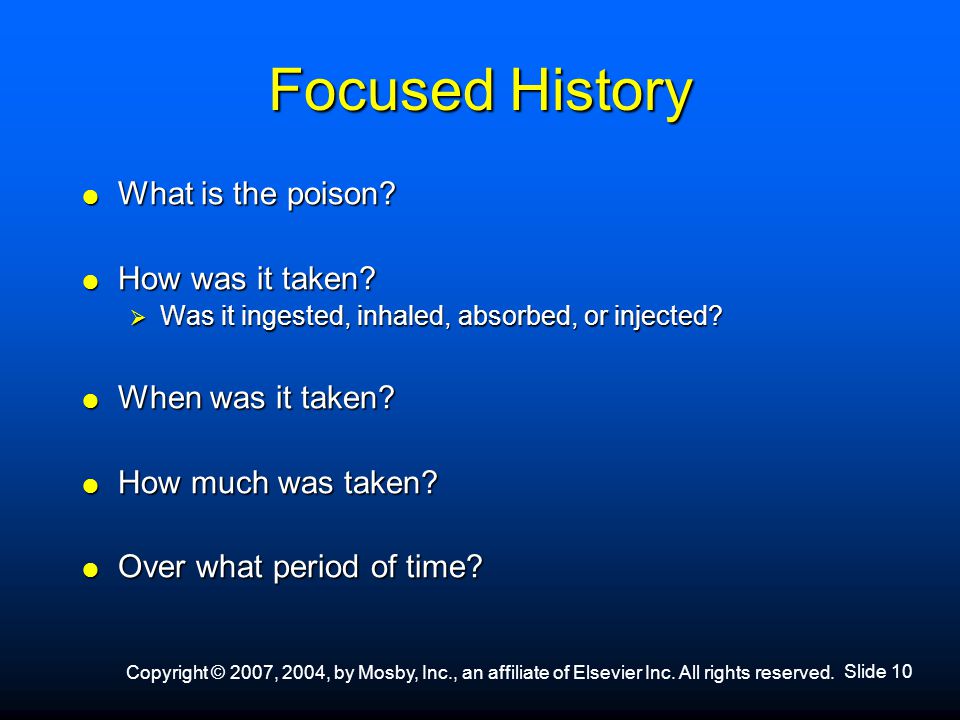 Focused History

- What is the poison?

- How was it taken?
  - Was it ingested, inhaled, absorbed, or injected?

- When was it taken?

- How much was taken?

- Over what period of time?

Copyright © 2007, 2004, by Mosby, Inc., an affiliate of Elsevier Inc. All rights reserved. Slide 10